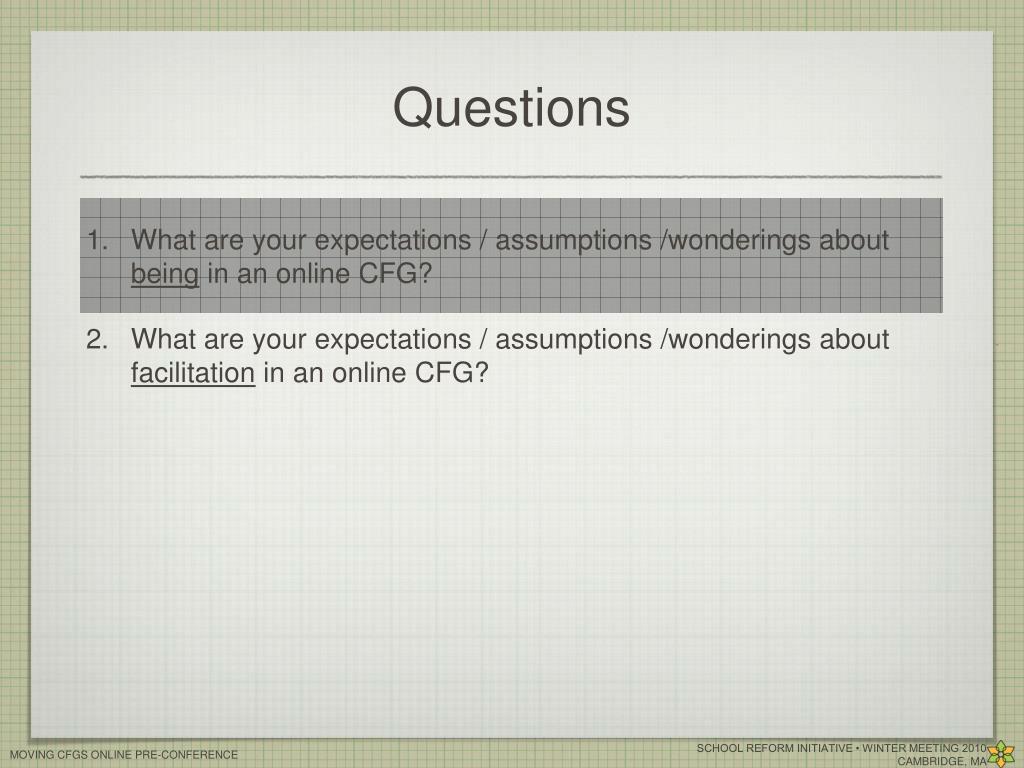 Questions

1. What are your expectations / assumptions /wonderings about being in an online CFG?

2. What are your expectations / assumptions /wonderings about facilitation in an online CFG?

MOVING CFGS ONLINE PRE-CONFERENCE

SCHOOL REFORM INITIATIVE • WINTER MEETING 2010
CAMBRIDGE, MA